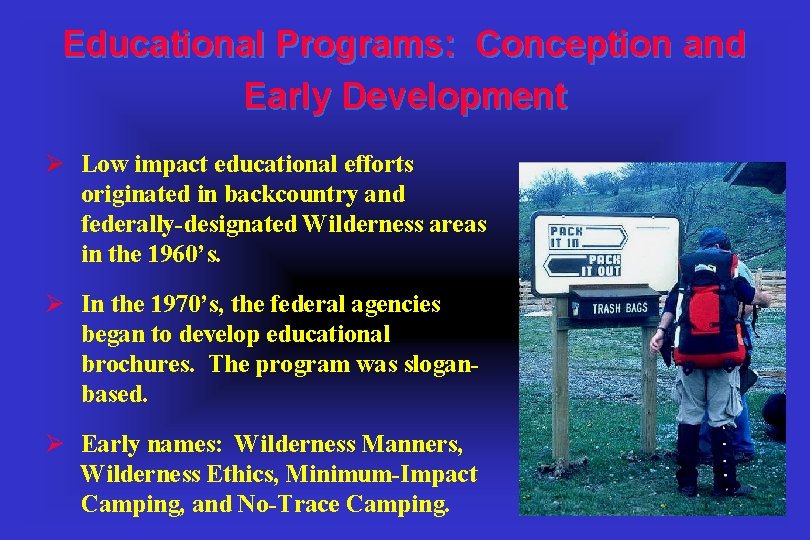 Educational Programs: Conception and Early Development

➢ Low impact educational efforts originated in backcountry and federally-designated Wilderness areas in the 1960's.

➢ In the 1970's, the federal agencies began to develop educational brochures. The program was slogan-based.

➢ Early names: Wilderness Manners, Wilderness Ethics, Minimum-Impact Camping, and No-Trace Camping.

PACK IT IN

PACK IT OUT

TRASH BAGS